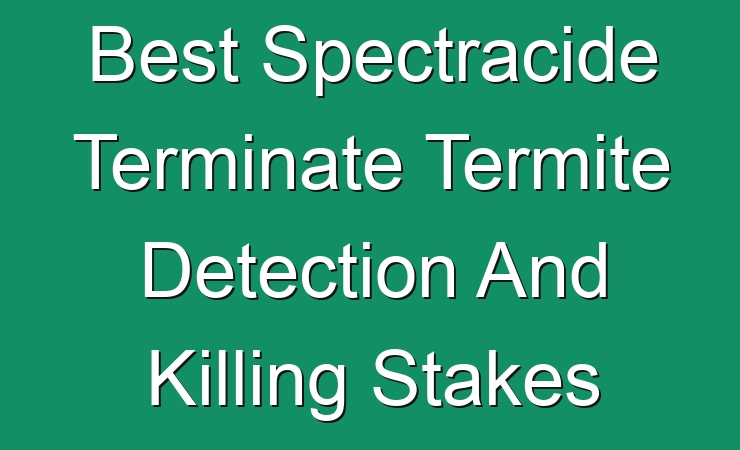 Best Spectracide Terminate Termite Detection And Killing Stakes